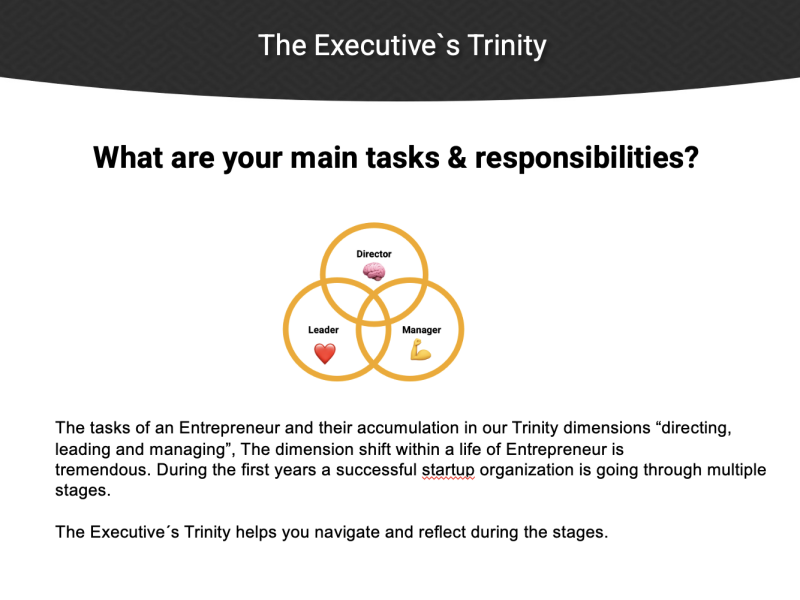 The Executive`s Trinity

What are your main tasks & responsibilities?

Director

Leader

Manager

The tasks of an Entrepreneur and their accumulation in our Trinity dimensions “directing, leading and managing”, The dimension shift within a life of Entrepreneur is tremendous. During the first years a successful startup organization is going through multiple stages.

The Executive´s Trinity helps you navigate and reflect during the stages.